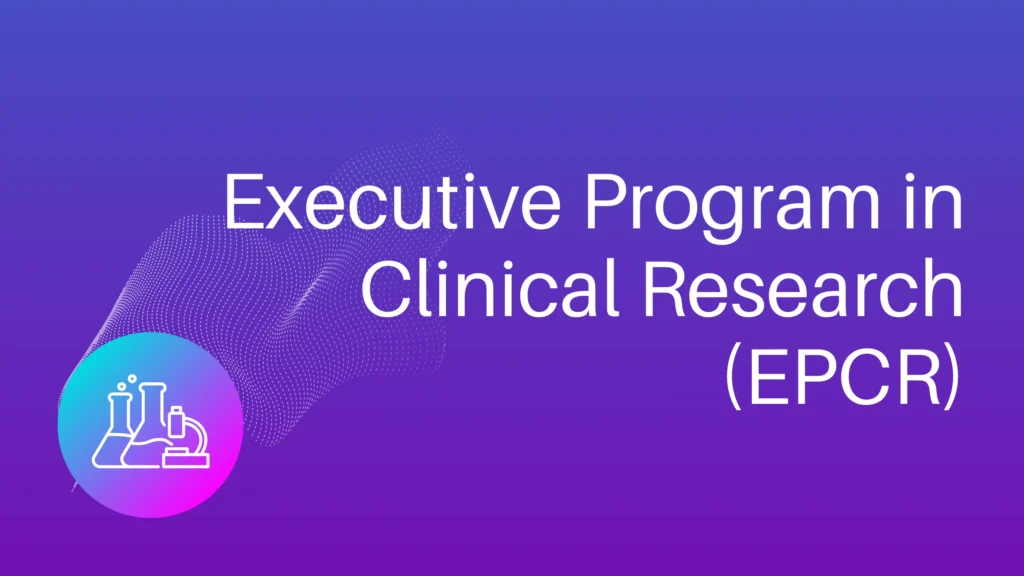 Executive Program in Clinical Research (EPCR)